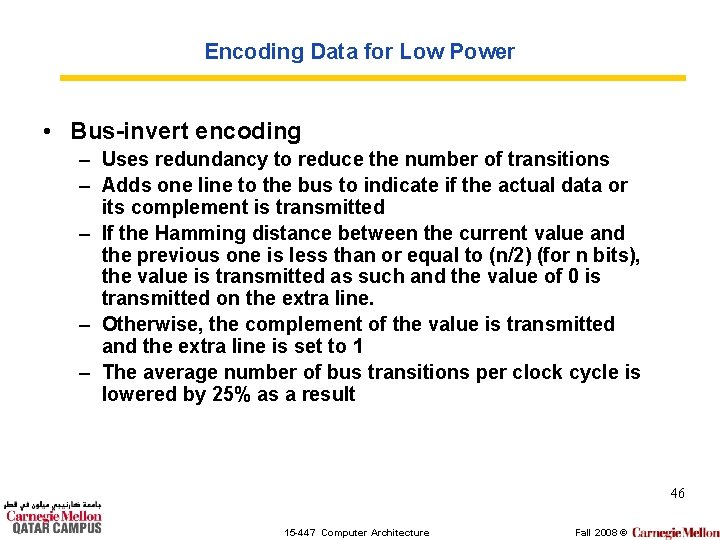 Encoding Data for Low Power

• Bus-invert encoding
– Uses redundancy to reduce the number of transitions
– Adds one line to the bus to indicate if the actual data or its complement is transmitted
– If the Hamming distance between the current value and the previous one is less than or equal to (n/2) (for n bits), the value is transmitted as such and the value of 0 is transmitted on the extra line.
– Otherwise, the complement of the value is transmitted and the extra line is set to 1
– The average number of bus transitions per clock cycle is lowered by 25% as a result

46

جامعة كارنيجي ميلون في قطر
Carnegie Mellon
QATAR CAMPUS

15-447 Computer Architecture

Fall 2008 © Carnegie Mellon